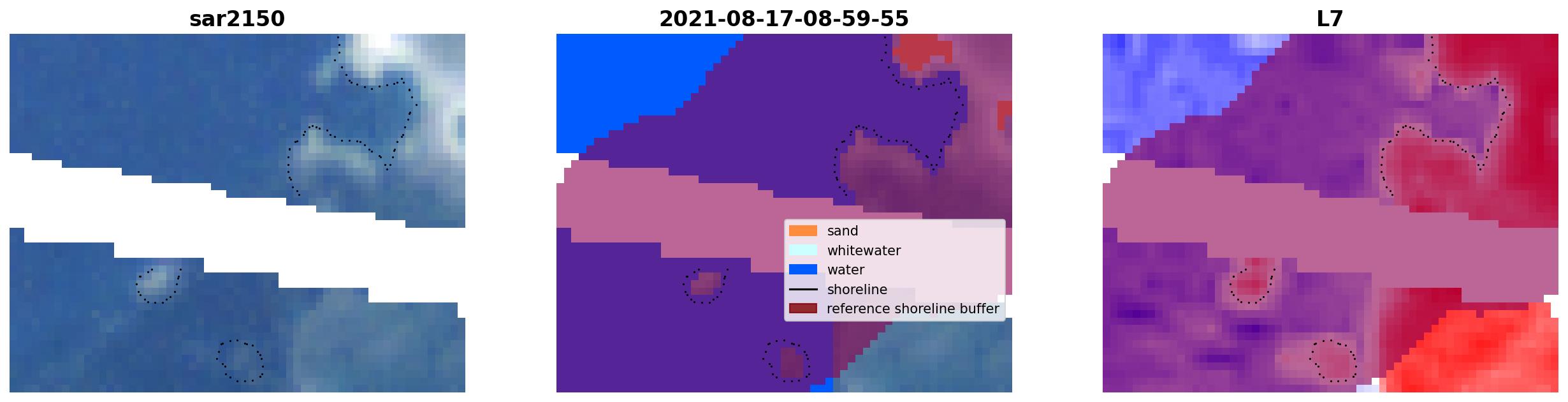 sar2150

2021-08-17-08-59-55

sand
whitewater
water
shoreline
reference shoreline buffer

L7